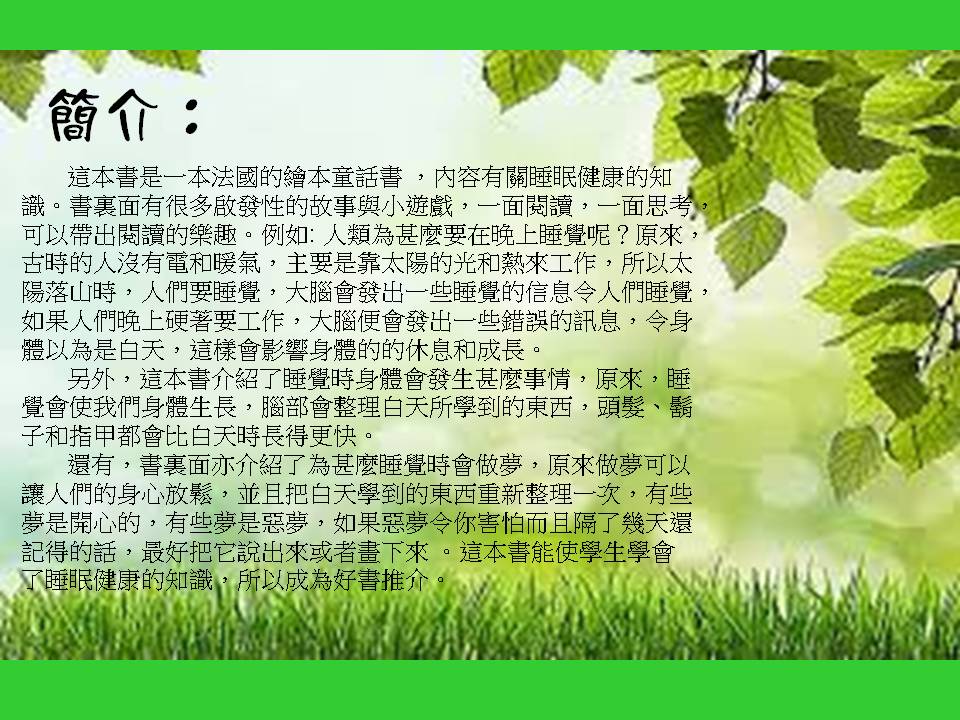 簡介：

這本書是一本法國的繪本童話書 ，內容有關睡眠健康的知識。書裏面有很多啟發性的故事與小遊戲，一面閱讀，一面思考，可以帶出閱讀的樂趣。例如: 人類為甚麼要在晚上睡覺呢？原來，古時的人沒有電和暖氣，主要是靠太陽的光和熱來工作，所以太陽落山時，人們要睡覺，大腦會發出一些睡覺的信息令人們睡覺，如果人們晚上硬著要工作，大腦便會發出一些錯誤的訊息，令身體以為是白天，這樣會影響身體的的休息和成長。

另外，這本書介紹了睡覺時身體會發生甚麼事情，原來，睡覺會使我們身體生長，腦部會整理白天所學到的東西，頭髮、鬍子和指甲都會比白天時長得更快。

還有，書裏面亦介紹了為甚麼睡覺時會做夢，原來做夢可以讓人們的身心放鬆，並且把白天學到的東西重新整理一次，有些夢是開心的，有些夢是惡夢，如果惡夢令你害怕而且隔了幾天還記得的話，最好把它說出來或者畫下來 。這本書能使學生學會了睡眠健康的知識，所以成為好書推介。